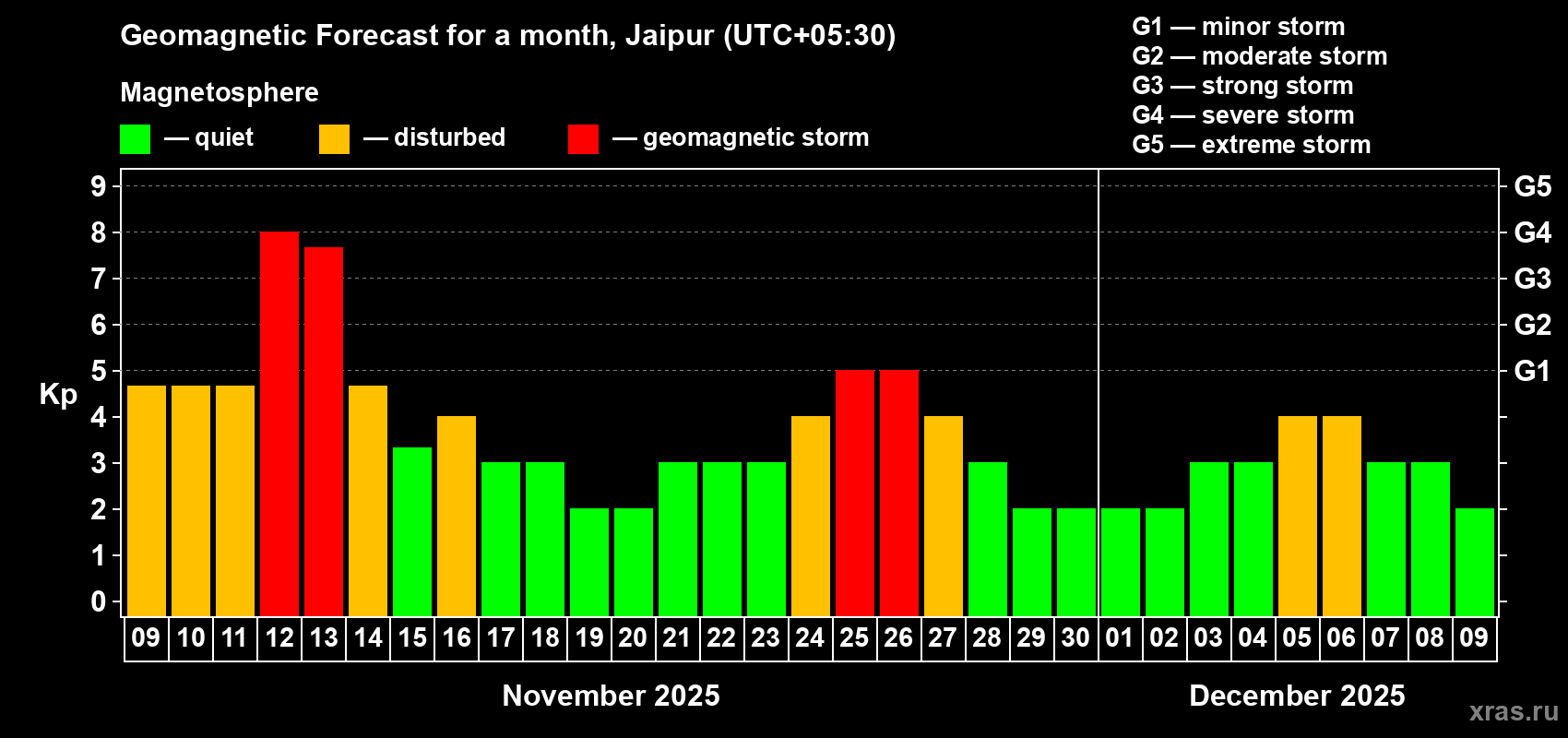 Geomagnetic Forecast for a month, Jaipur (UTC+05:30)

Magnetosphere

— quiet — disturbed — geomagnetic storm

G1 — minor storm
G2 — moderate storm
G3 — strong storm
G4 — severe storm
G5 — extreme storm

Kp

9
8
7
6
5
4
3
2
1
0

G5
G4
G3
G2
G1

09 10 11 12 13 14 15 16 17 18 19 20 21 22 23 24 25 26 27 28 29 30 01 02 03 04 05 06 07 08 09

November 2025

December 2025

xras.ru